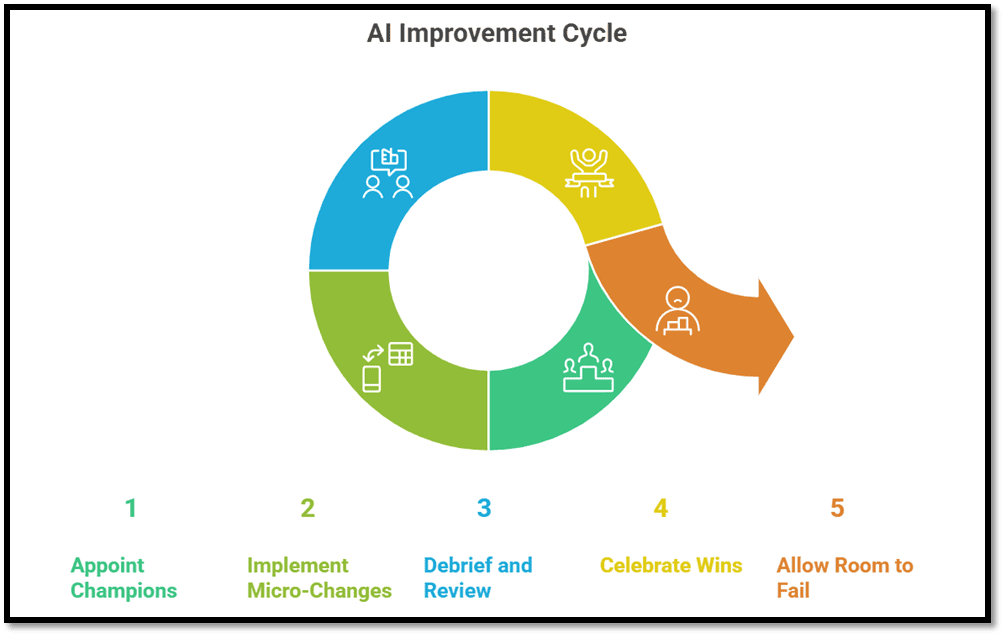 AI Improvement Cycle

1

Appoint Champions

2

Implement Micro-Changes

3

Debrief and Review

4

Celebrate Wins

5

Allow Room to Fail